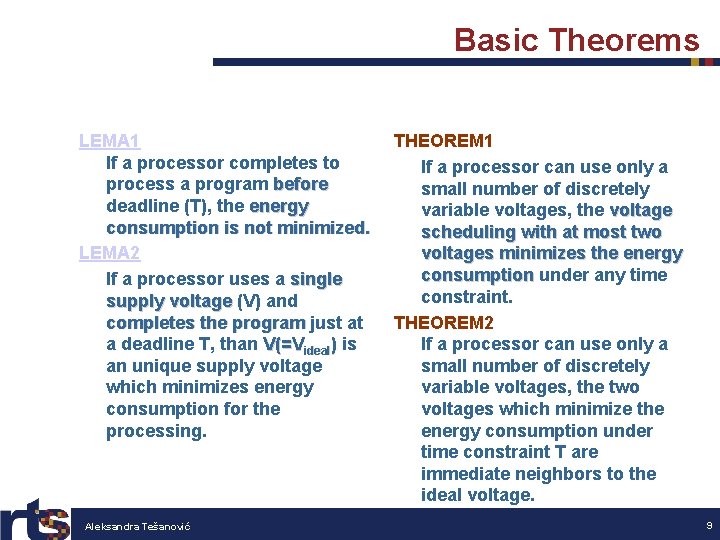 Basic Theorems

LEMA1
If a processor completes to process a program before deadline (T), the energy consumption is not minimized.

LEMA2
If a processor uses a single supply voltage (V) and completes the program just at a deadline T, than $V(=V_{ideal})$ is an unique supply voltage which minimizes energy consumption for the processing.

THEOREM1
If a processor can use only a small number of discretely variable voltages, the voltage scheduling with at most two voltages minimizes the energy consumption under any time constraint.

THEOREM2
If a processor can use only a small number of discretely variable voltages, the two voltages which minimize the energy consumption under time constraint T are immediate neighbors to the ideal voltage.

rts

Aleksandra Tešanović

9